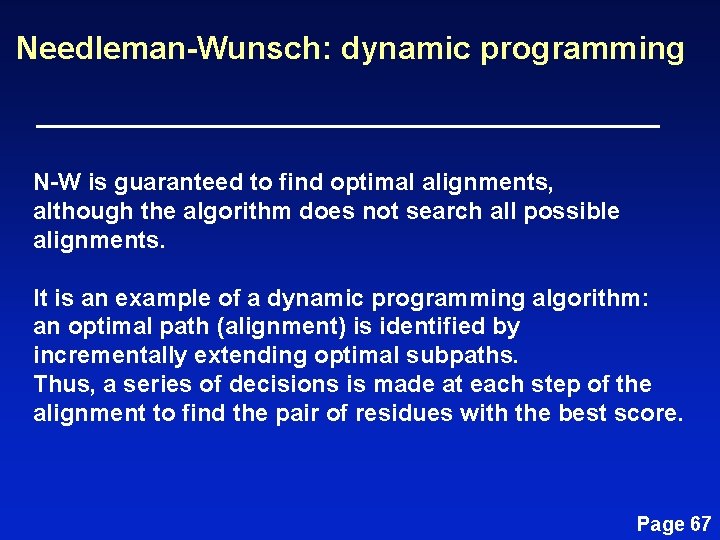 Needleman-Wunsch: dynamic programming

N-W is guaranteed to find optimal alignments, although the algorithm does not search all possible alignments.

It is an example of a dynamic programming algorithm: an optimal path (alignment) is identified by incrementally extending optimal subpaths.
Thus, a series of decisions is made at each step of the alignment to find the pair of residues with the best score.

Page 67